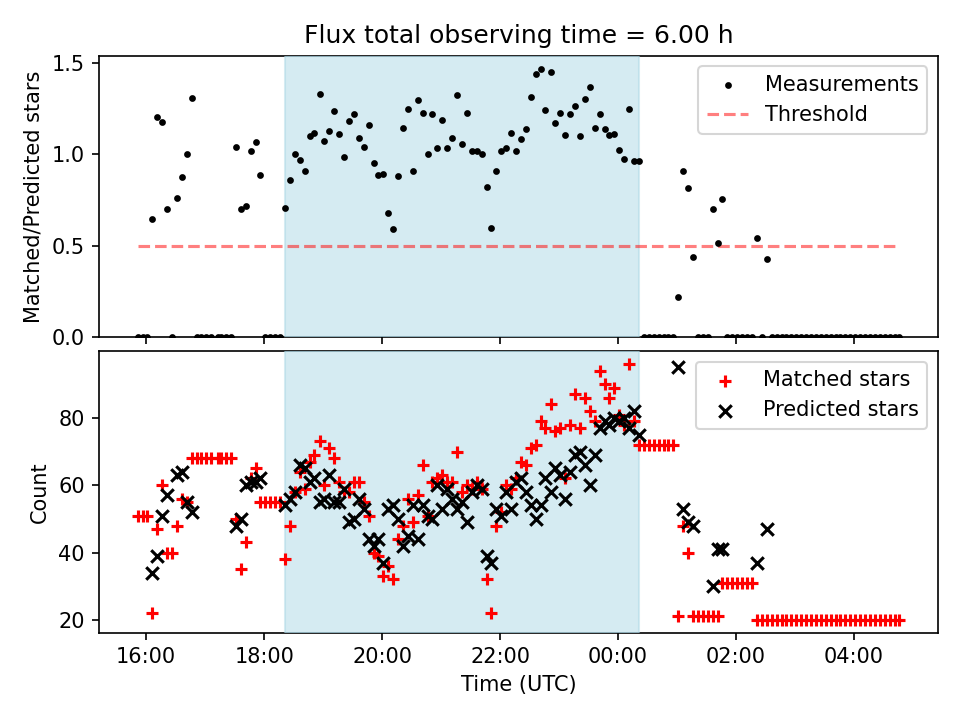 Flux total observing time = 6.00 h

Matched/Predicted stars

1.5
1.0
0.5
0.0

Measurements
Threshold

Count

80
60
40
20

Matched stars
Predicted stars

16:00
18:00
20:00
22:00
00:00
02:00
04:00

Time (UTC)